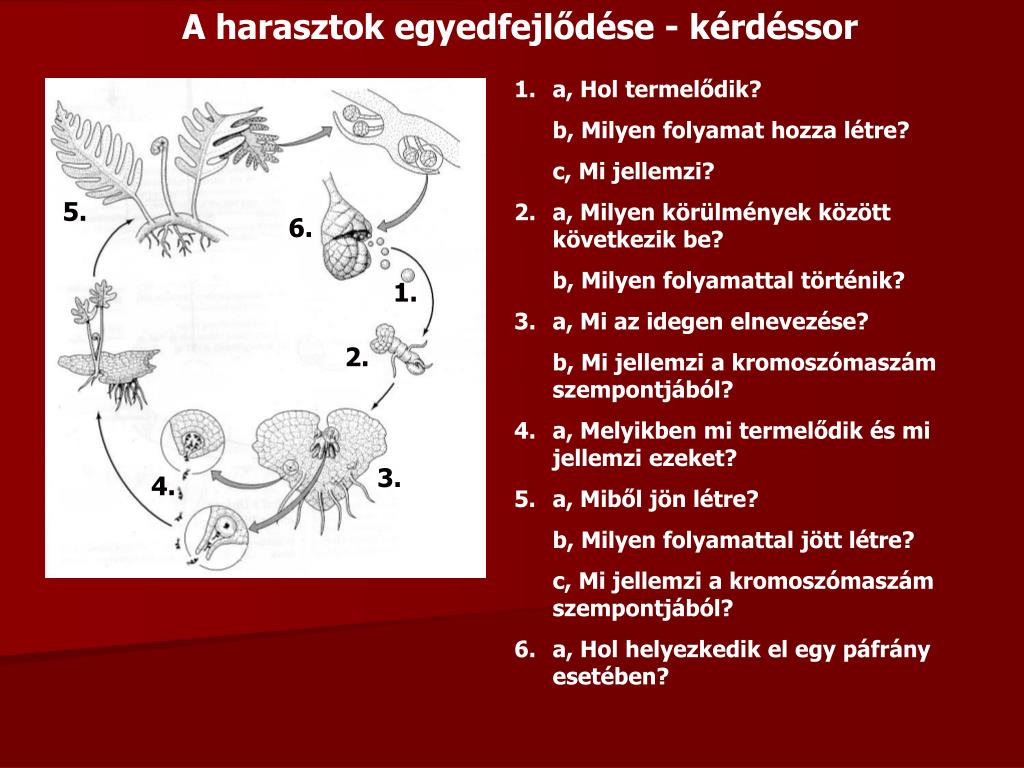 A harasztok egyedfejlődése - kérdéssor

5.

6.

1.

2.

3.

4.

1. a, Hol termelődik?
b, Milyen folyamat hozza létre?
c, Mi jellemzi?
2. a, Milyen körülmények között következik be?
b, Milyen folyamattal történik?
3. a, Mi az idegen elnevezése?
b, Mi jellemzi a kromoszómaszám szempontjából?
4. a, Melyikben mi termelődik és mi jellemzi ezeket?
5. a, Miből jön létre?
b, Milyen folyamattal jött létre?
c, Mi jellemzi a kromoszómaszám szempontjából?
6. a, Hol helyezkedik el egy páfrány esetében?